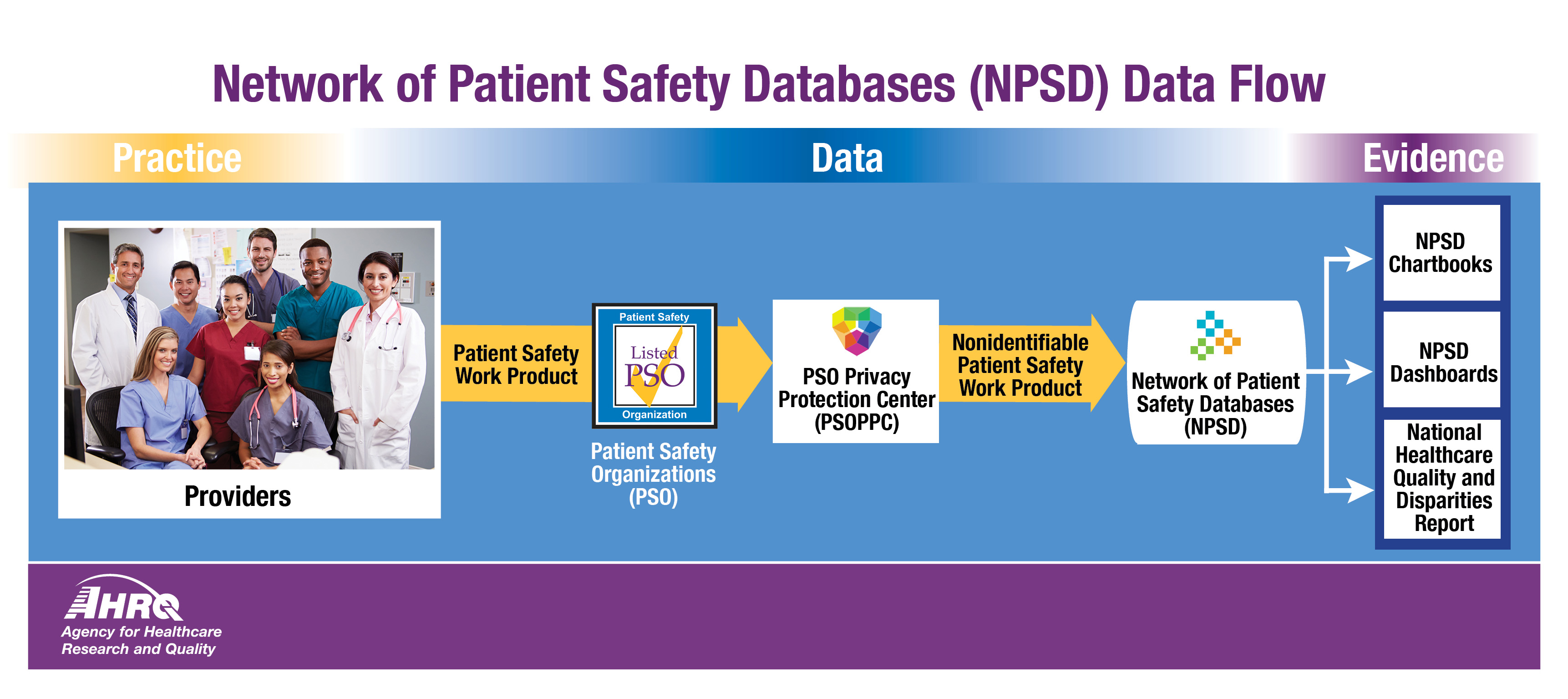 Network of Patient Safety Databases (NPSD) Data Flow

Practice

Data

Evidence

Providers

Patient Safety Work Product

Patient Safety
Listed PSO
Organization

Patient Safety Organizations (PSO)

PSO Privacy Protection Center (PSOPPC)

Nonidentifiable Patient Safety Work Product

Network of Patient Safety Databases (NPSD)

NPSD Chartbooks

NPSD Dashboards

National Healthcare Quality and Disparities Report

AHRQ
Agency for Healthcare Research and Quality